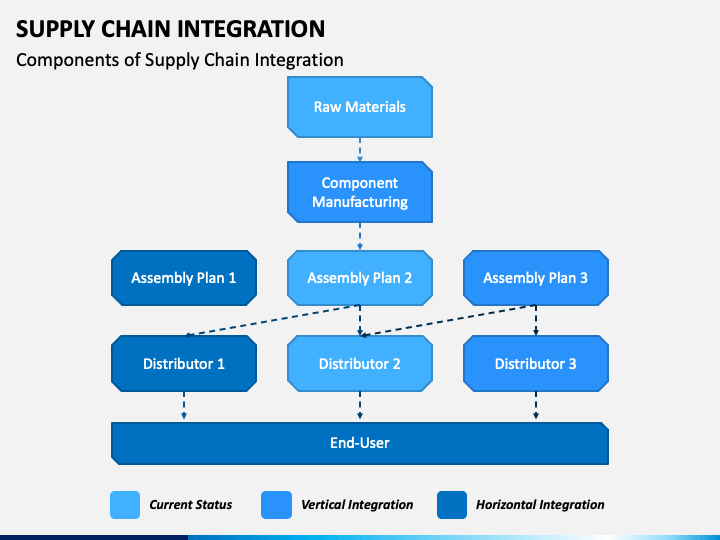 SUPPLY CHAIN INTEGRATION

Components of Supply Chain Integration

Raw Materials

Component Manufacturing

Assembly Plan 1

Assembly Plan 2

Assembly Plan 3

Distributor 1

Distributor 2

Distributor 3

End-User

Current Status

Vertical Integration

Horizontal Integration